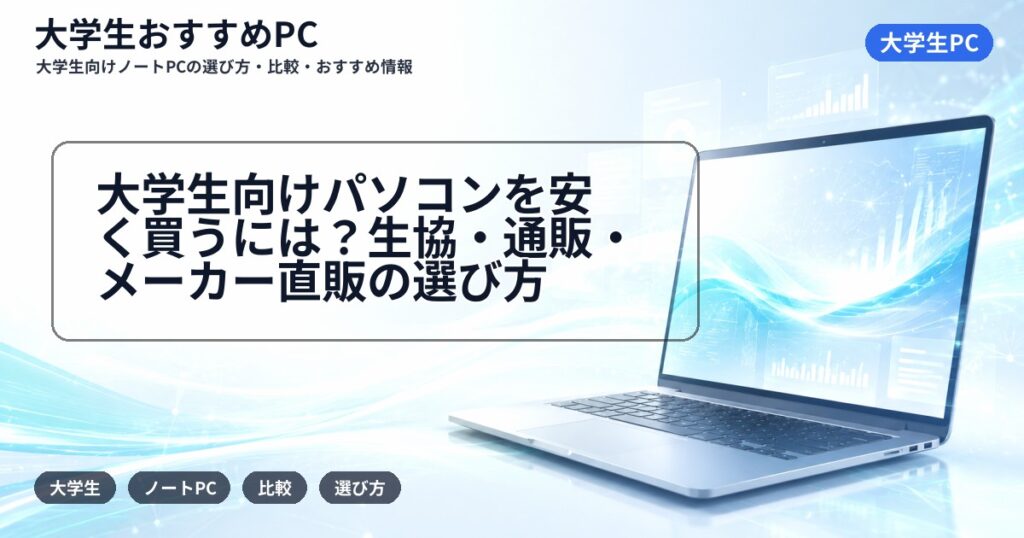 大学生おすすめPC
大学生向けノートPCの選び方・比較・おすすめ情報

大学生PC

大学生向けパソコンを安く買うには？生協・通販・メーカー直販の選び方

大学生
ノートPC
比較
選び方